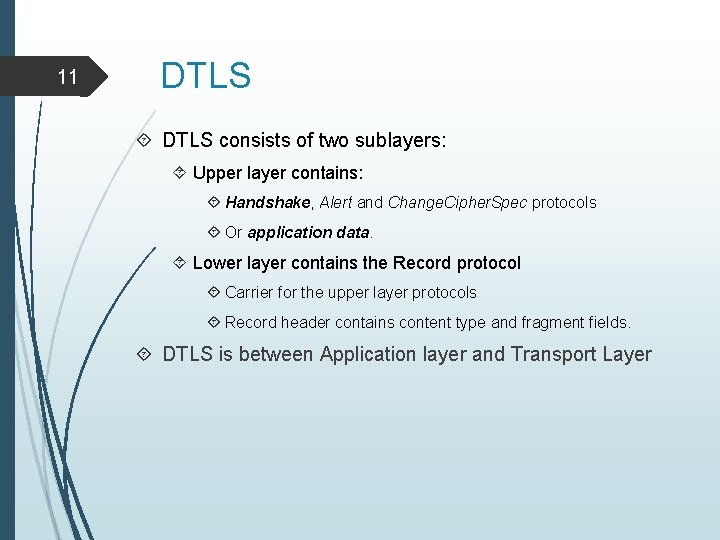 11

DTLS

DTLS consists of two sublayers:

Upper layer contains:

Handshake, Alert and ChangeCipherSpec protocols

Or application data.

Lower layer contains the Record protocol

Carrier for the upper layer protocols

Record header contains content type and fragment fields.

DTLS is between Application layer and Transport Layer